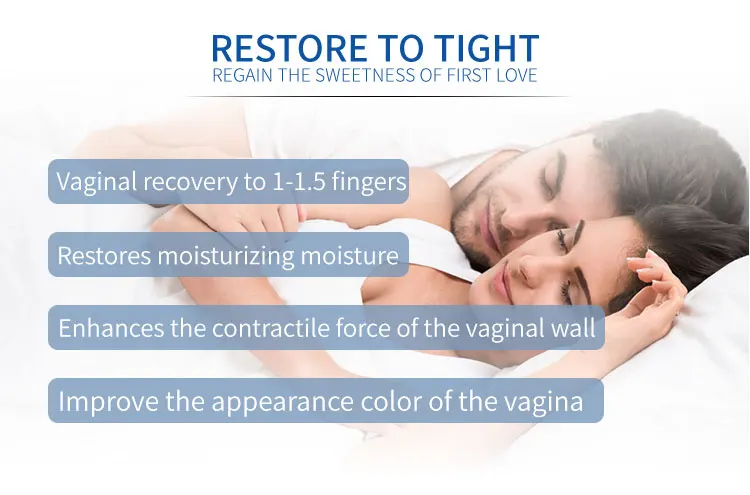 RESTORE TO TIGHT
REGAIN THE SWEETNESS OF FIRST LOVE

Vaginal recovery to 1-1.5 fingers

Restores moisturizing moisture

Enhances the contractile force of the vaginal wall

Improve the appearance color of the vagina